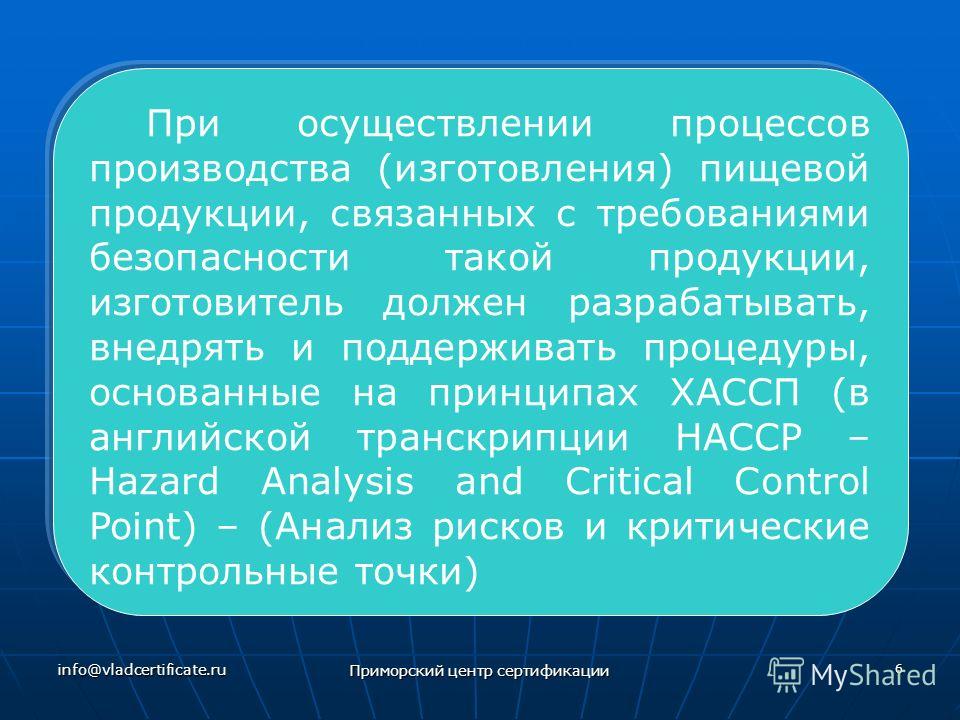 При осуществлении процессов производства (изготовления) пищевой продукции, связанных с требованиями безопасности такой продукции, изготовитель должен разрабатывать, внедрять и поддерживать процедуры, основанные на принципах ХАССП (в английской транскрипции HACCP – Hazard Analysis and Critical Control Point) – (Анализ рисков и критические контрольные точки)

info@vladcertificate.ru

Приморский центр сертификации

6

MyShared